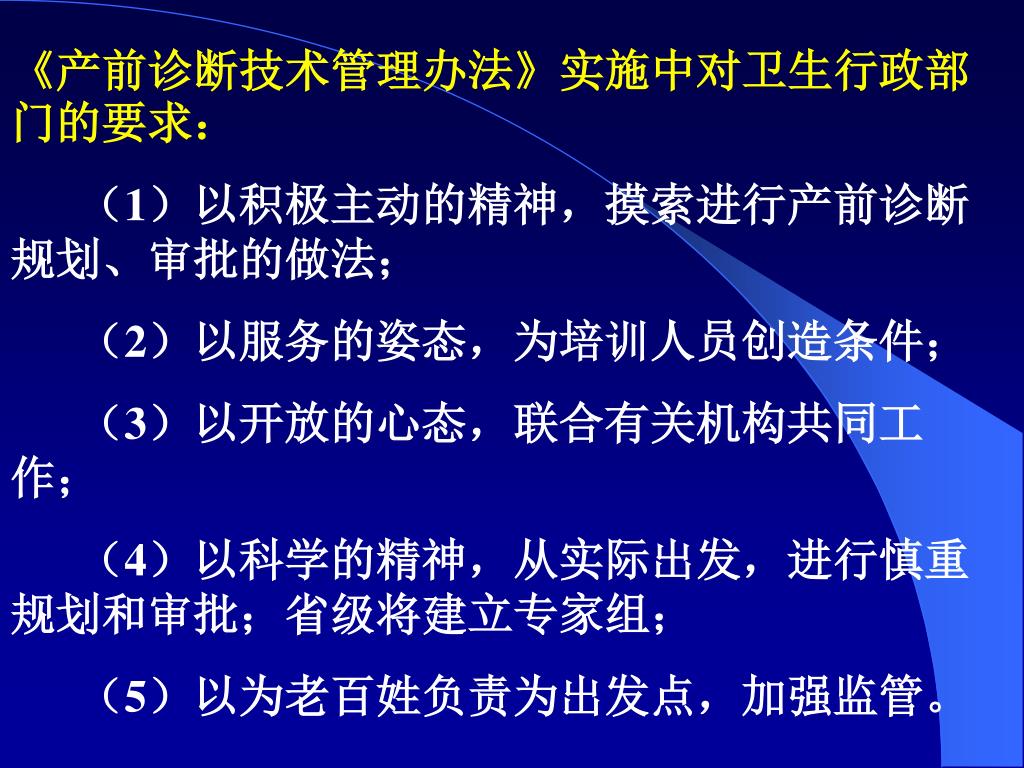 《产前诊断技术管理办法》实施中对卫生行政部门的要求：

（1）以积极主动的精神，摸索进行产前诊断规划、审批的做法；

（2）以服务的姿态，为培训人员创造条件；

（3）以开放的心态，联合有关机构共同工作；

（4）以科学的精神，从实际出发，进行慎重规划和审批；省级将建立专家组；

（5）以为老百姓负责为出发点，加强监管。